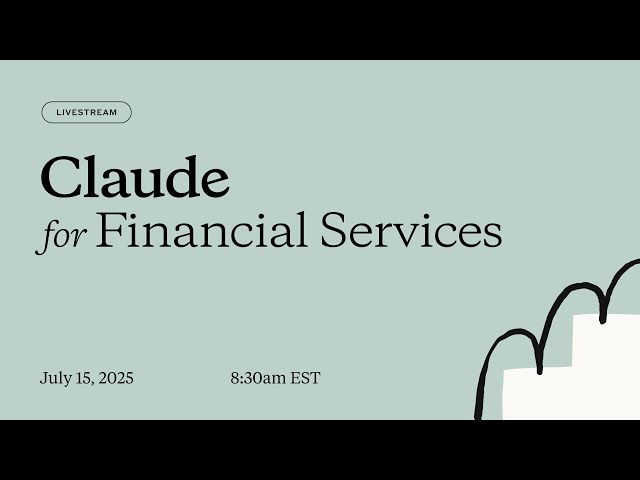 LIVESTREAM

Claude
for Financial Services

July 15, 2025

8:30am EST